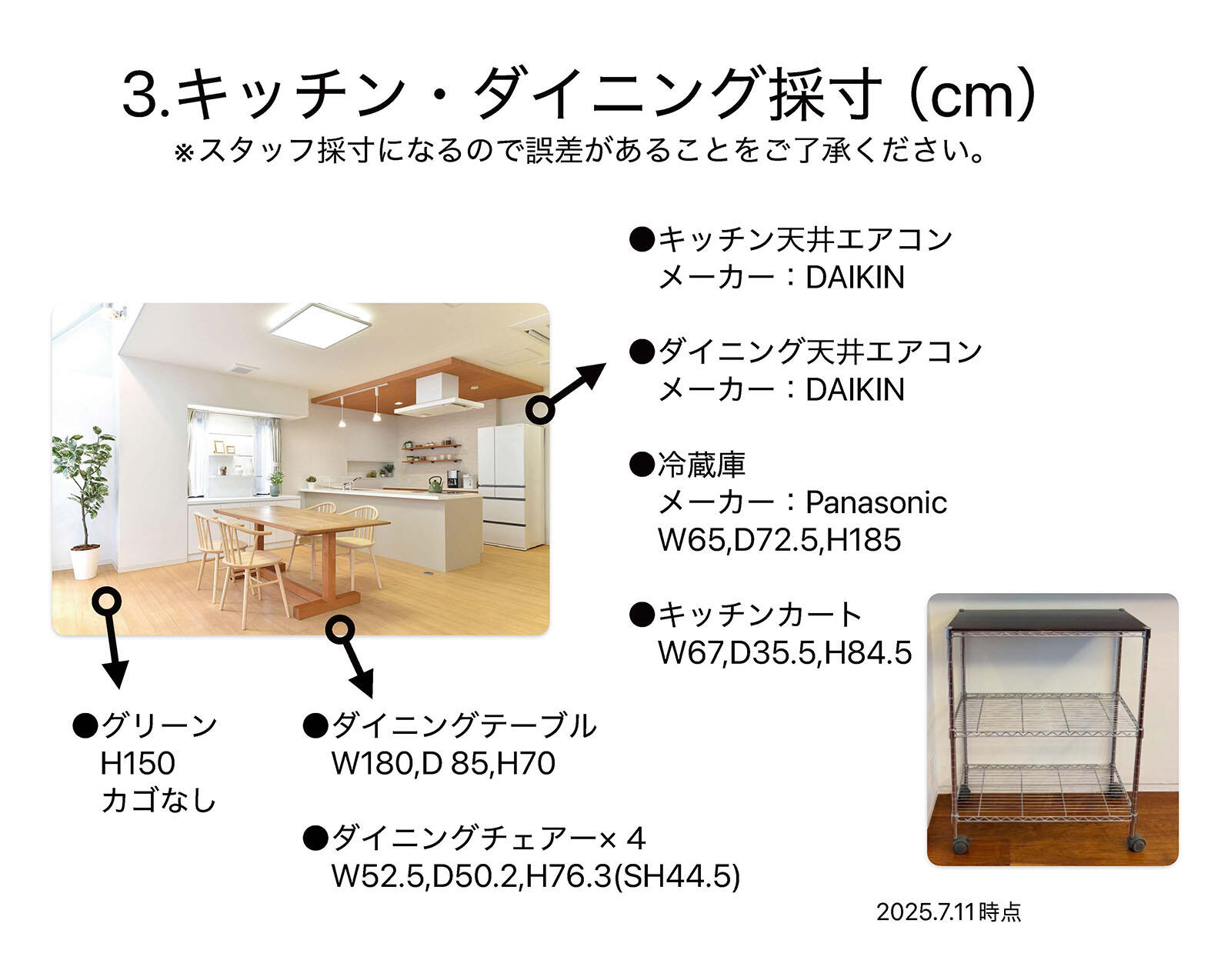 3.キッチン・ダイニング採寸（cm）
※スタッフ採寸になるので誤差があることをご了承ください。

●キッチン天井エアコン
メーカー：DAIKIN

●ダイニング天井エアコン
メーカー：DAIKIN

●冷蔵庫
メーカー：Panasonic
W65,D72.5,H185

●キッチンカート
W67,D35.5,H84.5

●グリーン
H150
カゴなし

●ダイニングテーブル
W180,D 85,H70

●ダイニングチェアー× 4
W52.5,D50.2,H76.3(SH44.5)

2025.7.11時点